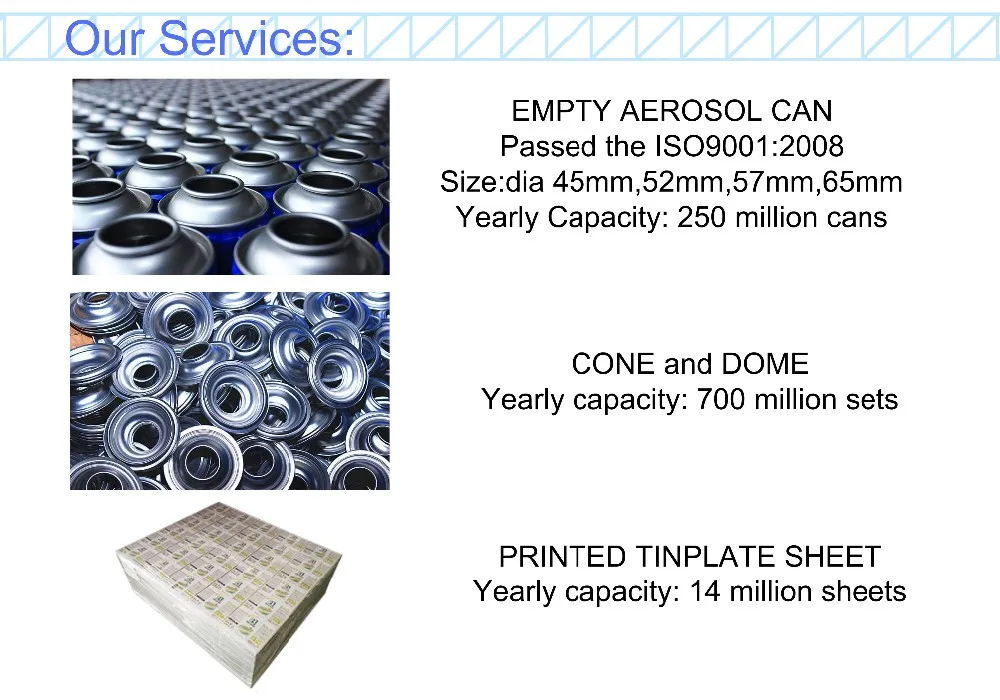 Our Services:

EMPTY AEROSOL CAN
Passed the ISO9001:2008
Size:dia 45mm,52mm,57mm,65mm
Yearly Capacity: 250 million cans

CONE and DOME
Yearly capacity: 700 million sets

PRINTED TINPLATE SHEET
Yearly capacity: 14 million sheets